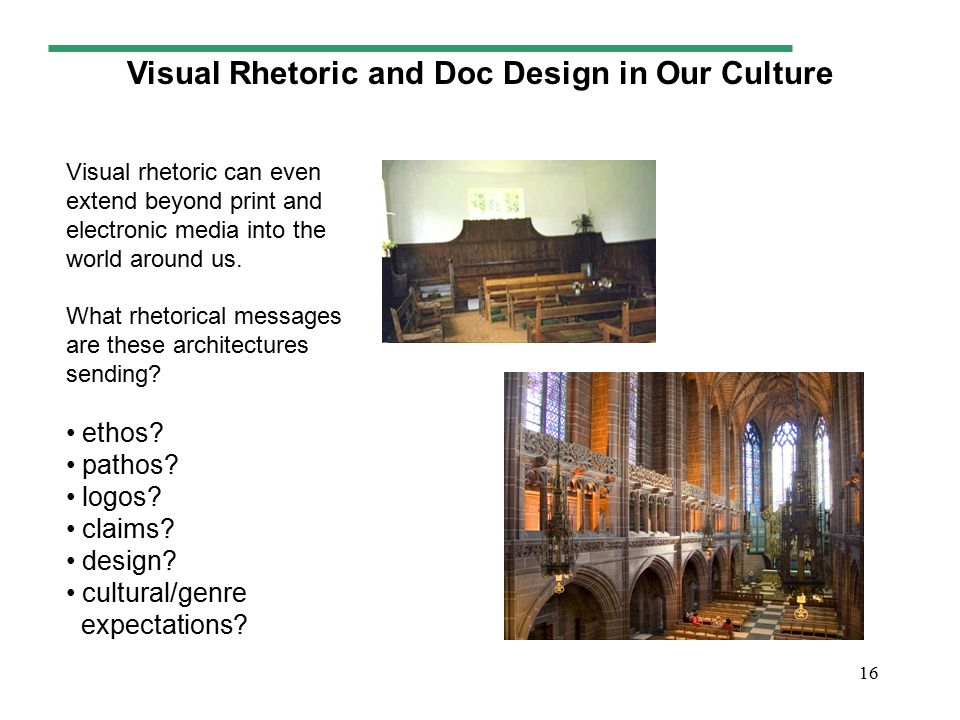 Visual Rhetoric and Doc Design in Our Culture

Visual rhetoric can even extend beyond print and electronic media into the world around us.

What rhetorical messages are these architectures sending?

• ethos?
• pathos?
• logos?
• claims?
• design?
• cultural/genre expectations?

16